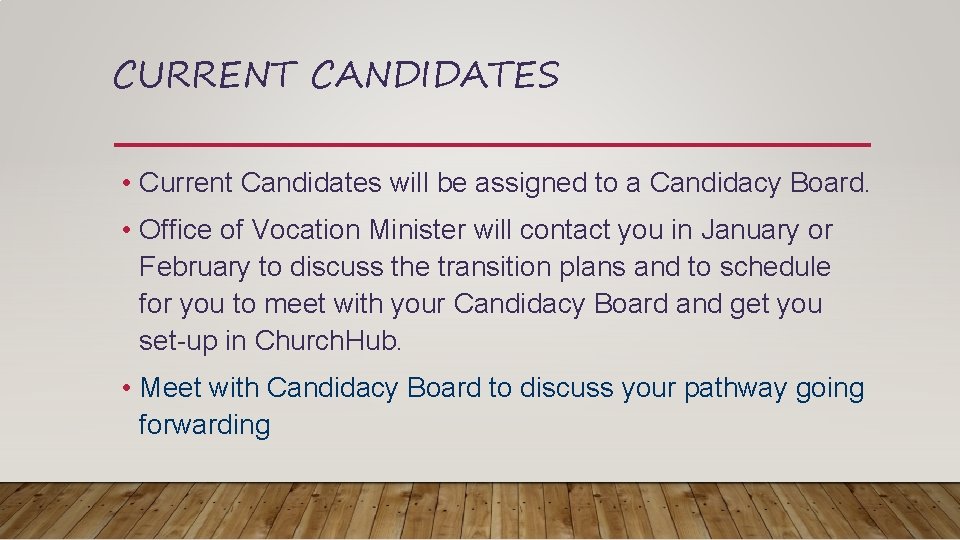 CURRENT CANDIDATES

• Current Candidates will be assigned to a Candidacy Board.

• Office of Vocation Minister will contact you in January or February to discuss the transition plans and to schedule for you to meet with your Candidacy Board and get you set-up in ChurchHub.

• Meet with Candidacy Board to discuss your pathway going forwarding